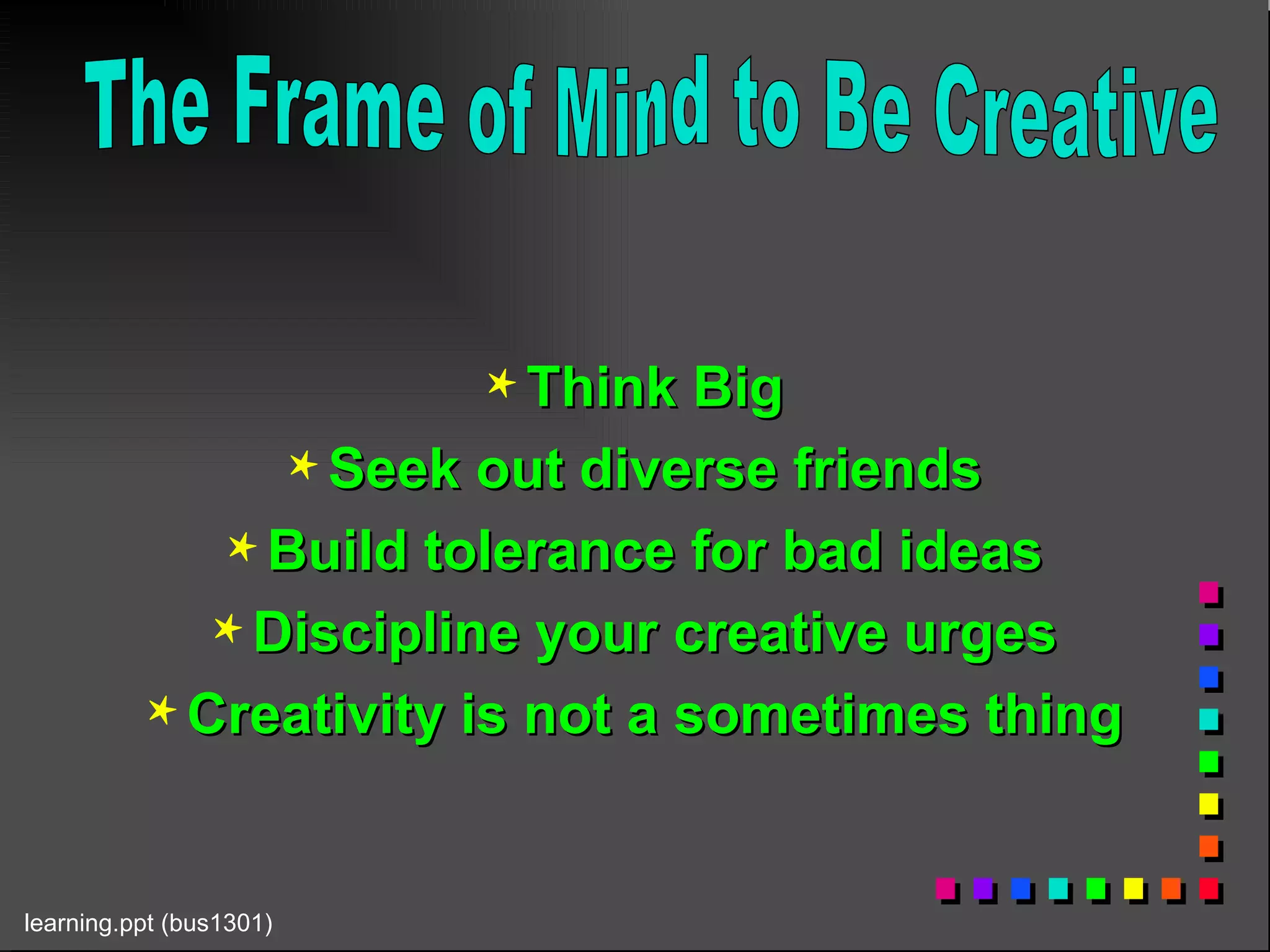 The Frame of Mind to Be Creative

Think Big

Seek out diverse friends

Build tolerance for bad ideas

Discipline your creative urges

Creativity is not a sometimes thing

learning.ppt (bus1301)